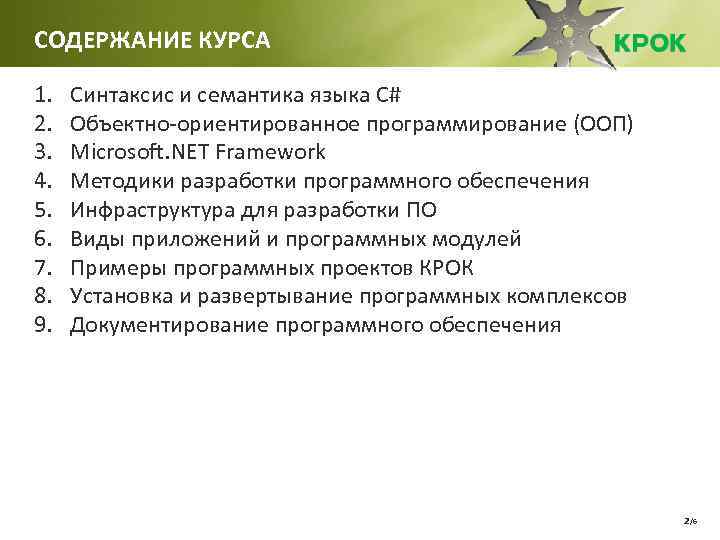 СОДЕРЖАНИЕ КУРСА

КРОК

1. Синтаксис и семантика языка C#
2. Объектно-ориентированное программирование (ООП)
3. Microsoft.NET Framework
4. Методики разработки программного обеспечения
5. Инфраструктура для разработки ПО
6. Виды приложений и программных модулей
7. Примеры программных проектов КРОК
8. Установка и развертывание программных комплексов
9. Документирование программного обеспечения

2/6